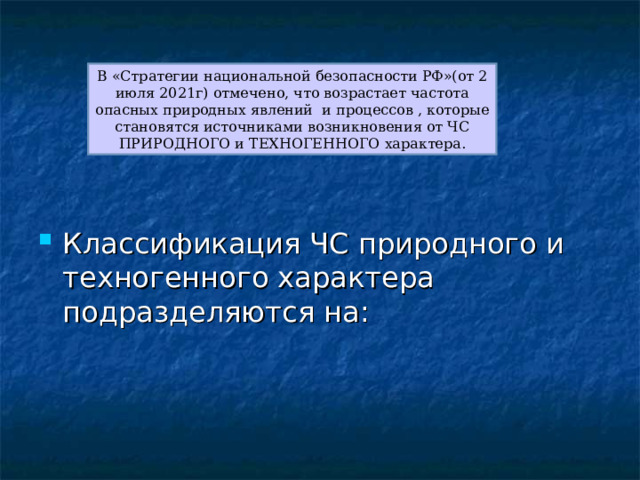 В «Стратегии национальной безопасности РФ»(от 2 июля 2021г) отмечено, что возрастает частота опасных природных явлений  и процессов , которые становятся источниками возникновения от ЧС ПРИРОДНОГО и ТЕХНОГЕННОГО характера.

Классификация ЧС природного и техногенного характера подразделяются на: